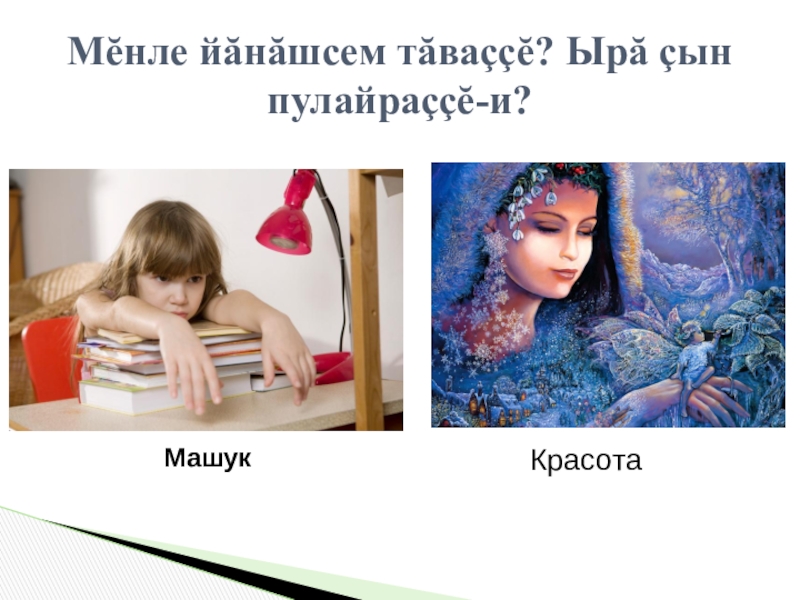 Мĕнле йăнăшсем тăваççĕ? Ырă çын пулайраççĕ-и?

Машук

Красота